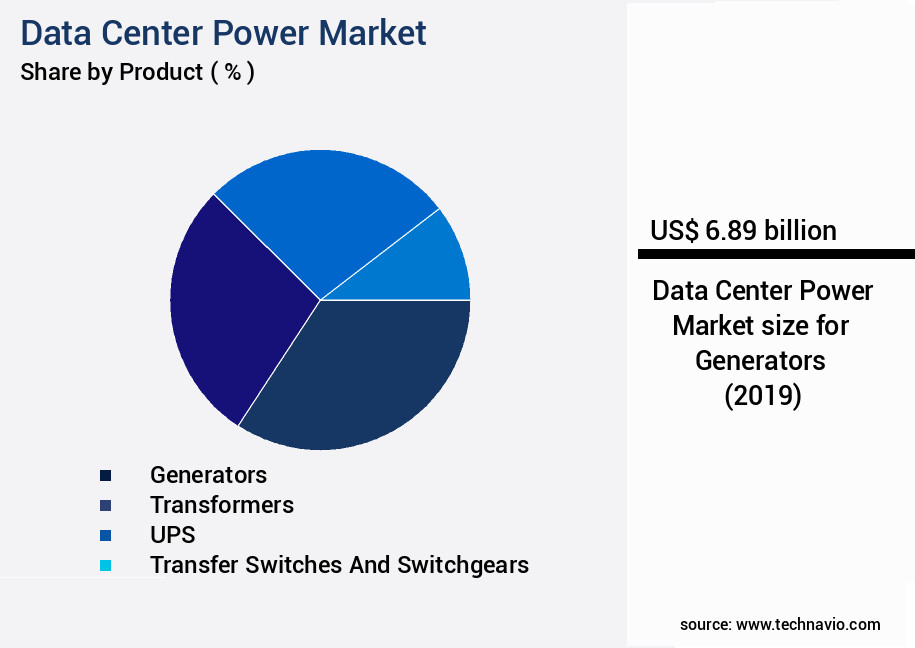 Data Center Power Market
Share by Product ( % )

Generators
Transformers
UPS
Transfer Switches And Switchgears

US$ 6.89 billion

Data Center Power Market size for Generators (2019)

source: www.technavio.com